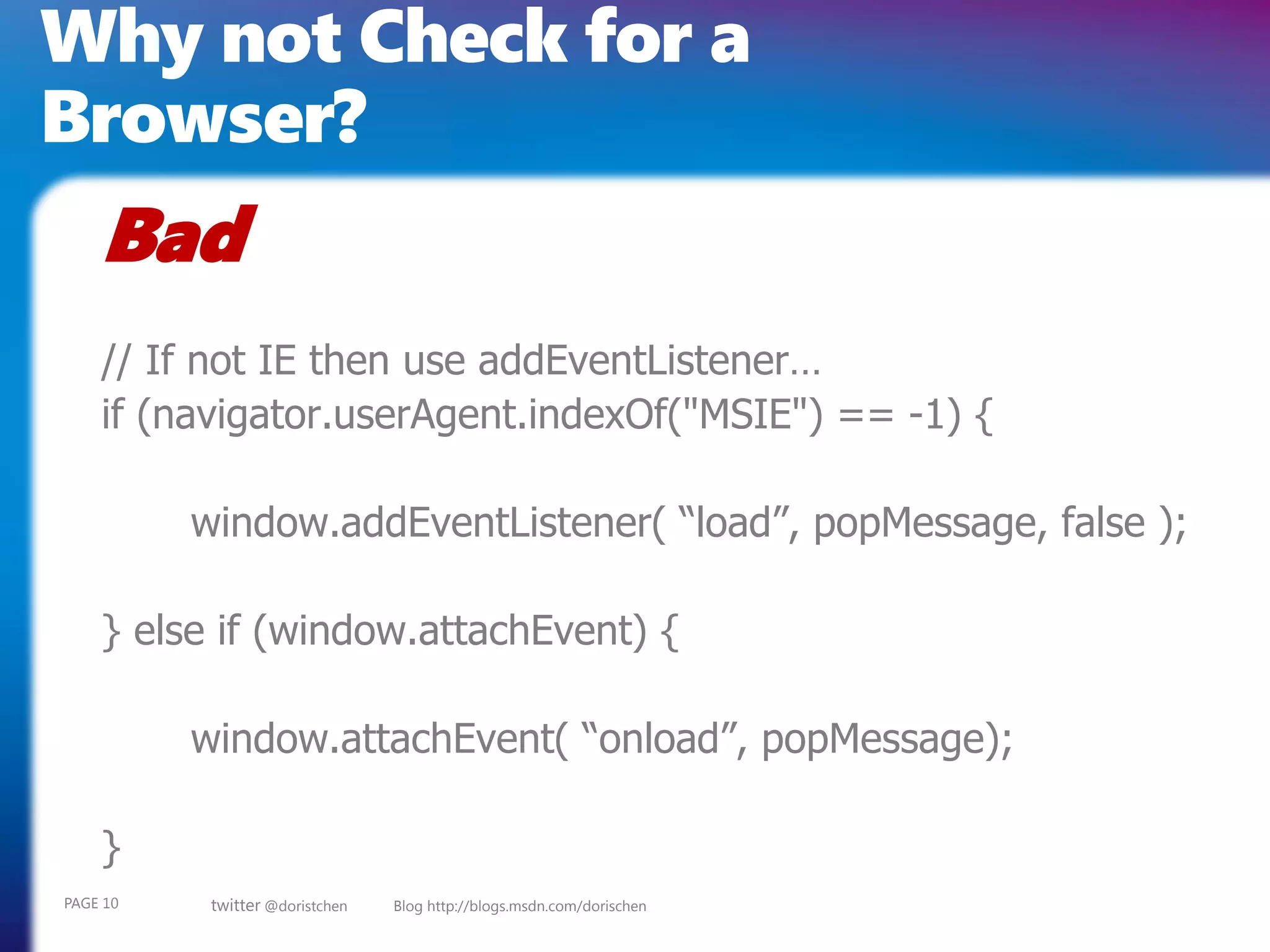 Why not Check for a Browser?

Bad

// If not IE then use addEventListener…
if (navigator.userAgent.indexOf("MSIE") == -1) {

window.addEventListener( “load”, popMessage, false );

} else if (window.attachEvent) {

window.attachEvent( “onload”, popMessage);

}

PAGE 10 twitter @doristchen Blog http://blogs.msdn.com/dorischen